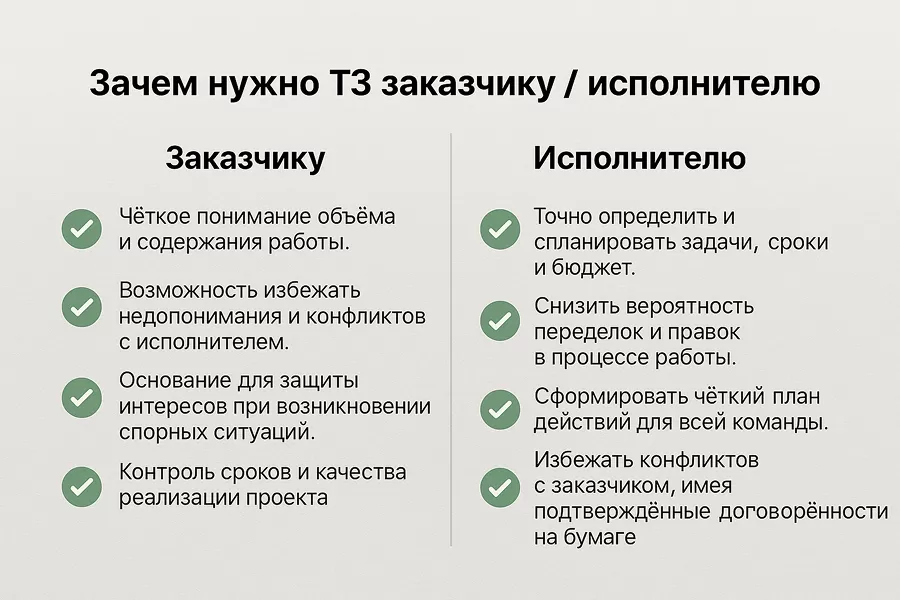 Зачем нужно ТЗ заказчику / исполнителю

Заказчику

Чёткое понимание объёма и содержания работы.

Возможность избежать недопонимания и конфликтов с исполнителем.

Основание для защиты интересов при возникновении спорных ситуаций.

Контроль сроков и качества реализации проекта

Исполнителю

Точно определить и спланировать задачи, сроки и бюджет.

Снизить вероятность переделок и правок в процессе работы.

Сформировать чёткий план действий для всей команды.

Избежать конфликтов с заказчиком, имея подтверждённые договорённости на бумаге